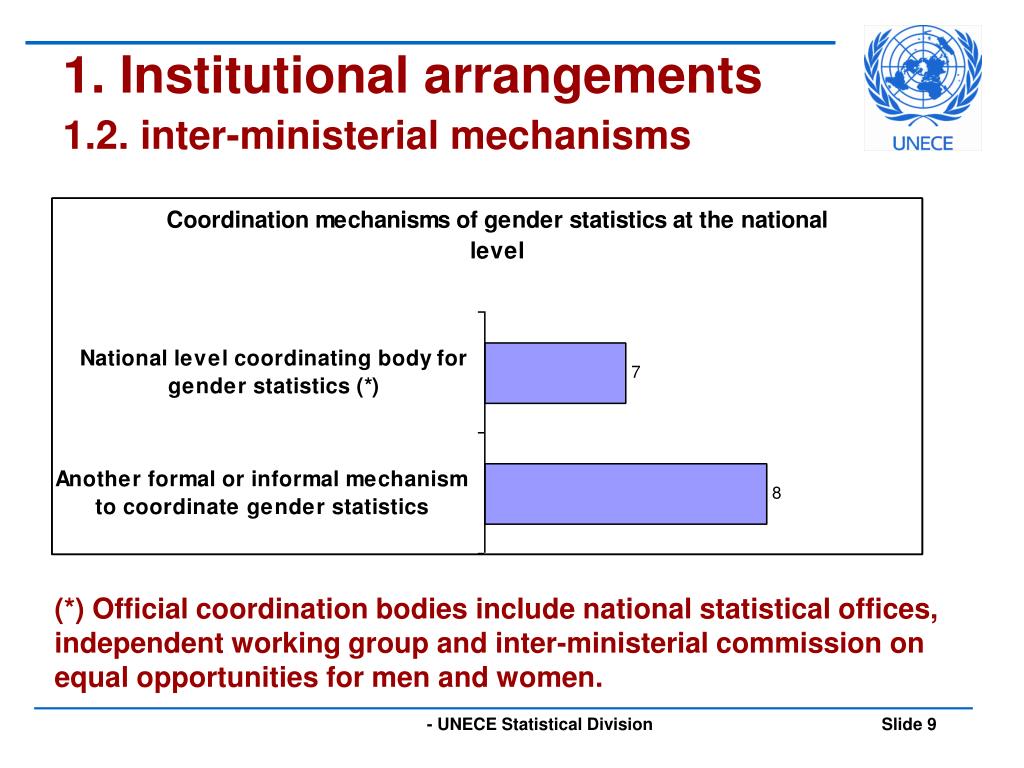 1. Institutional arrangements
1.2. inter-ministerial mechanisms

UNECE

Coordination mechanisms of gender statistics at the national level

National level coordinating body for gender statistics (*)
7

Another formal or informal mechanism to coordinate gender statistics
8

(*) Official coordination bodies include national statistical offices, independent working group and inter-ministerial commission on equal opportunities for men and women.

- UNECE Statistical Division

Slide 9